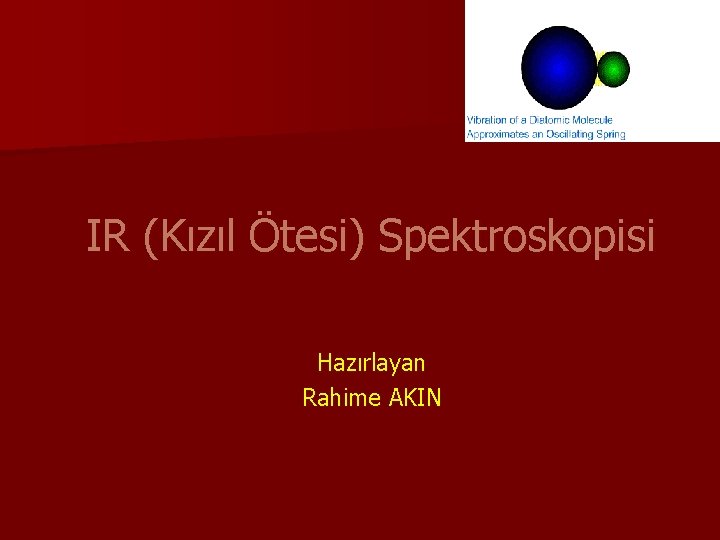 Vibration of a Diatomic Molecule
Approximates an Oscillating Spring

IR (Kızıl Ötesi) Spektroskopisi

Hazırlayan
Rahime AKIN